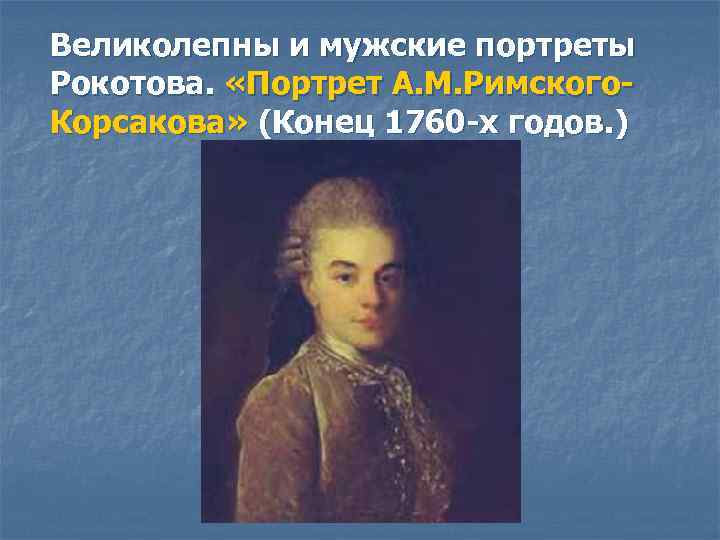 Великолепны и мужские портреты Рокотова. «Портрет А.М.Римского-Корсакова» (Конец 1760-х годов.)